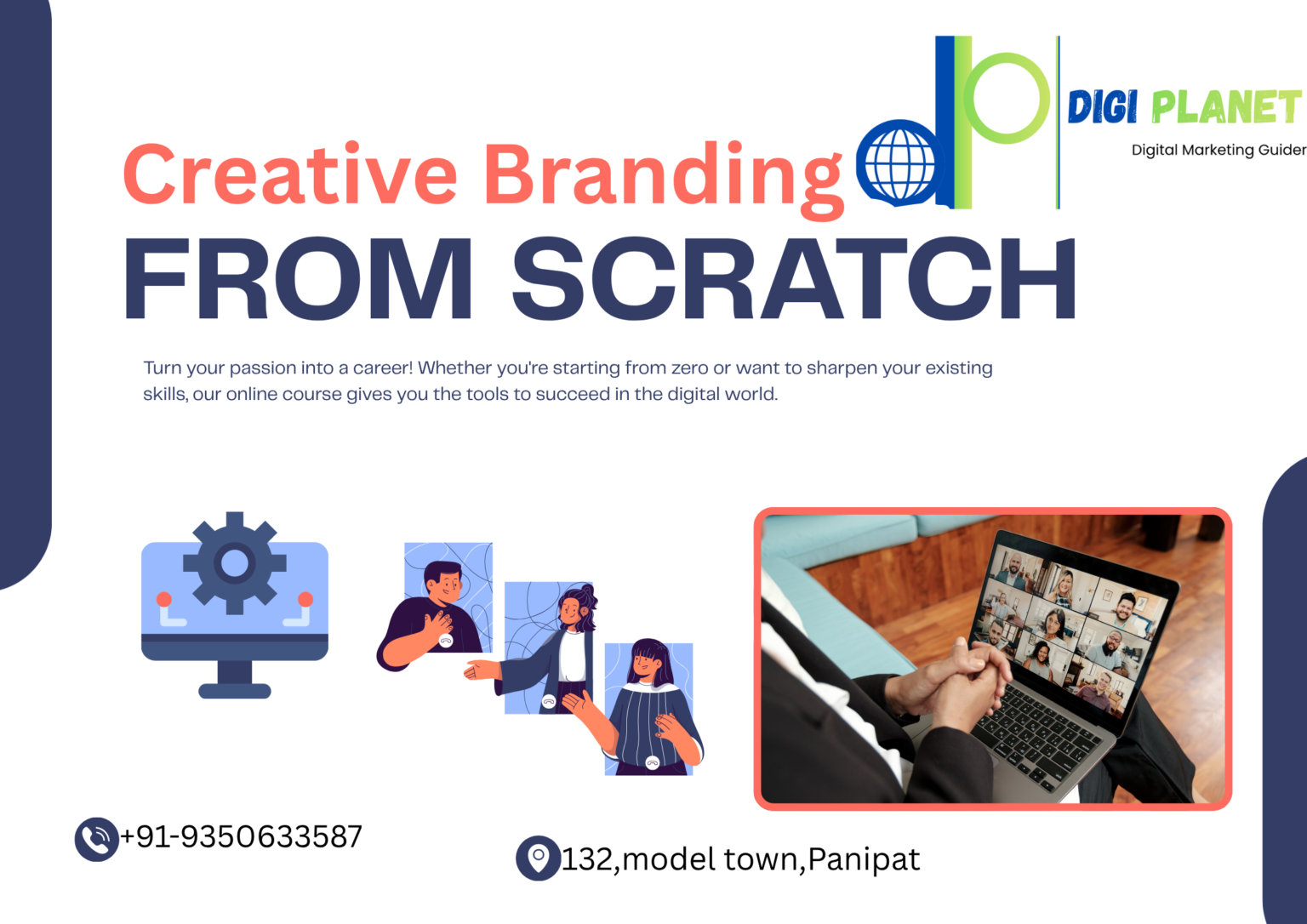 DIGI PLANET
Digital Marketing Guider

Creative Branding
FROM SCRATCH

Turn your passion into a career! Whether you're starting from zero or want to sharpen your existing skills, our online course gives you the tools to succeed in the digital world.

+91-9350633587

132,model town,Panipat